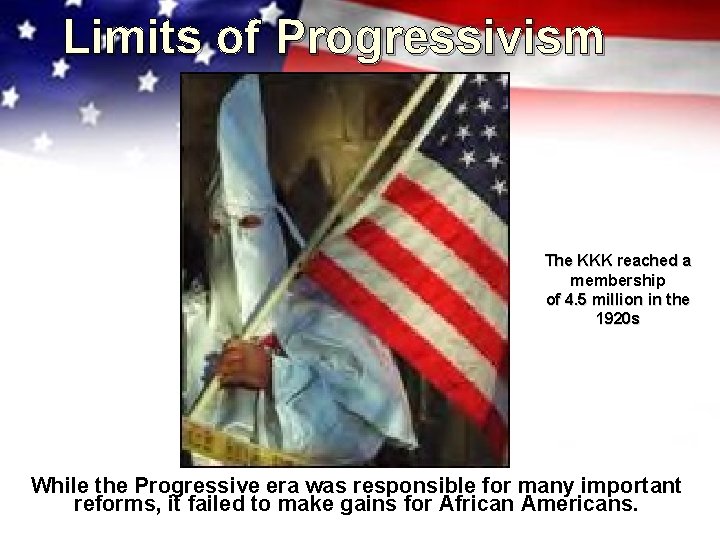 Limits of Progressivism

The KKK reached a membership of 4.5 million in the 1920s

While the Progressive era was responsible for many important reforms, it failed to make gains for African Americans.